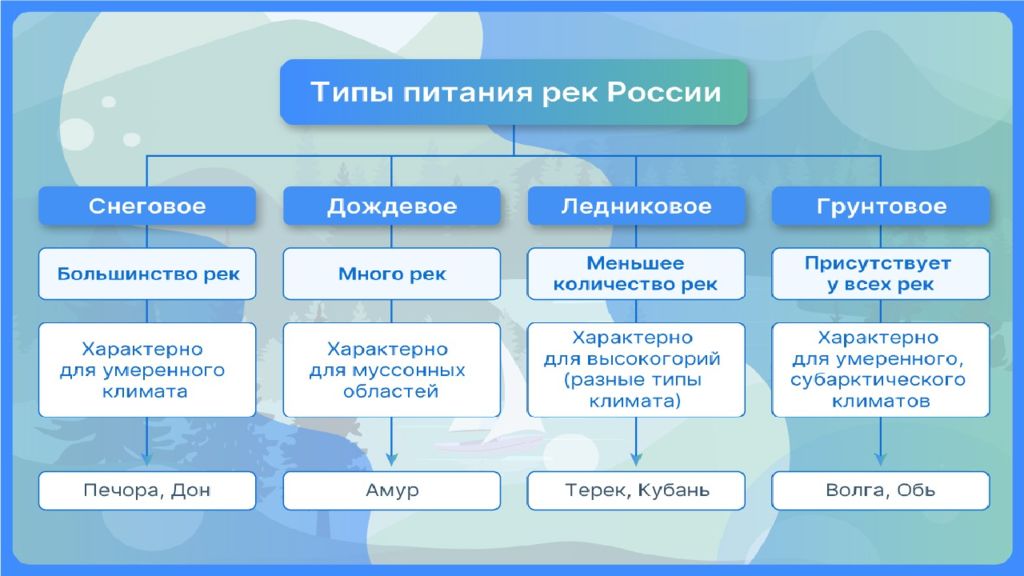 Типы питания рек России

Снеговое

Большинство рек

Характерно для умеренного климата

Печора, Дон

Дождевое

Много рек

Характерно для муссонных областей

Амур

Ледниковое

Меньшее количество рек

Характерно для высокогорий (разные типы климата)

Терек, Кубань

Грунтовое

Присутствует у всех рек

Характерно для умеренного, субарктического климатов

Волга, Обь